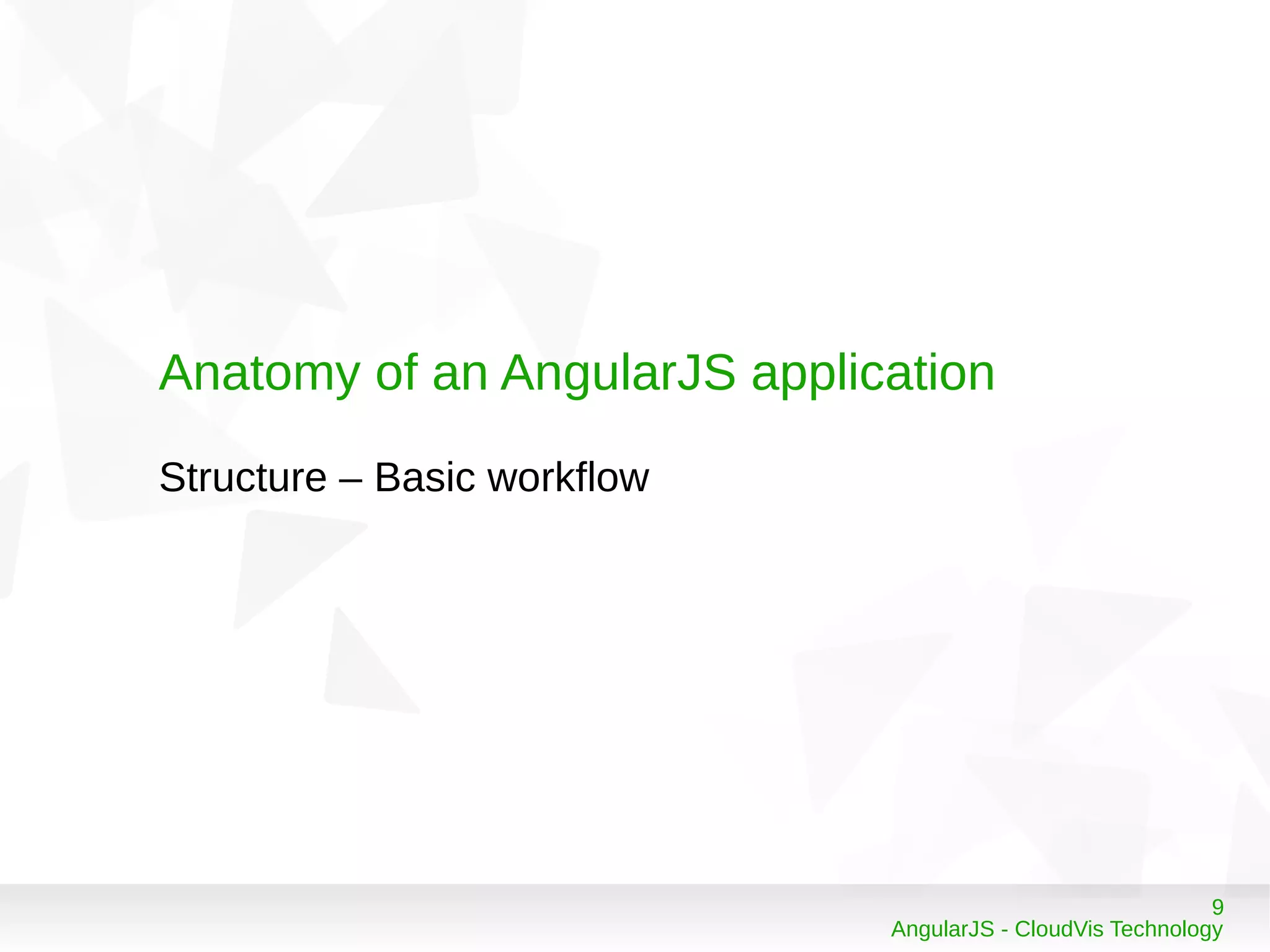 Anatomy of an AngularJS application

Structure – Basic workflow

9
AngularJS - CloudVis Technology